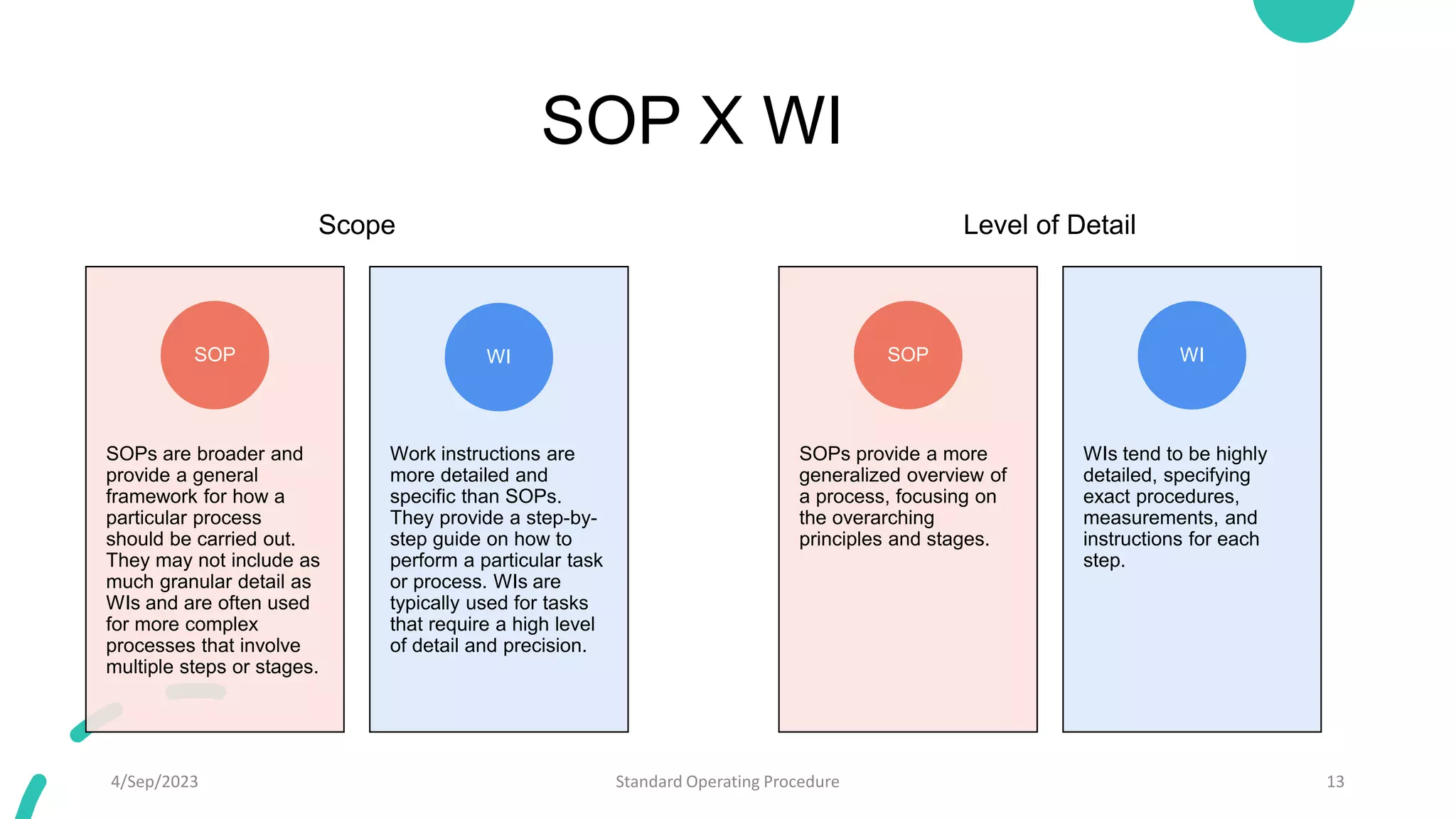 SOP X WI

Scope

SOP

SOPs are broader and provide a general framework for how a particular process should be carried out. They may not include as much granular detail as WIs and are often used for more complex processes that involve multiple steps or stages.

WI

Work instructions are more detailed and specific than SOPs. They provide a step-by-step guide on how to perform a particular task or process. WIs are typically used for tasks that require a high level of detail and precision.

Level of Detail

SOP

SOPs provide a more generalized overview of a process, focusing on the overarching principles and stages.

WI

WIs tend to be highly detailed, specifying exact procedures, measurements, and instructions for each step.

4/Sep/2023

Standard Operating Procedure

13